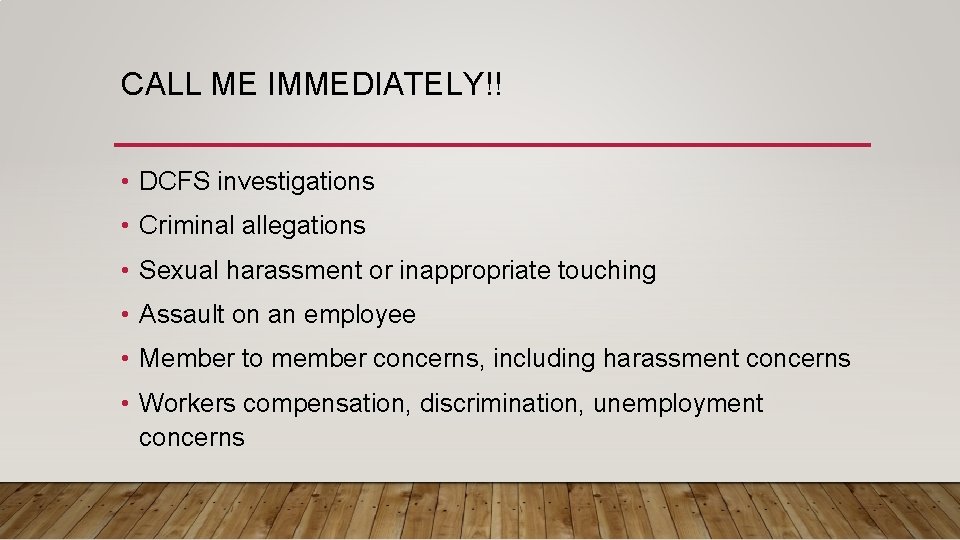 CALL ME IMMEDIATELY!!

• DCFS investigations
• Criminal allegations
• Sexual harassment or inappropriate touching
• Assault on an employee
• Member to member concerns, including harassment concerns
• Workers compensation, discrimination, unemployment concerns